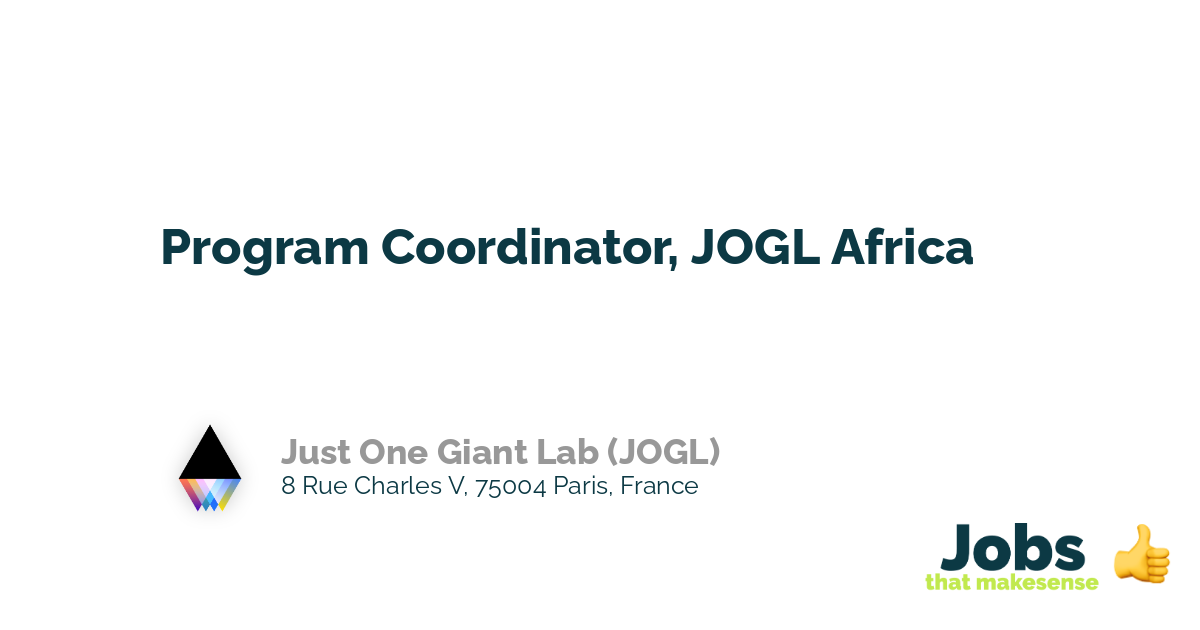 Program Coordinator, JOGL Africa

Just One Giant Lab (JOGL)
8 Rue Charles V, 75004 Paris, France

Jobs
that makesense